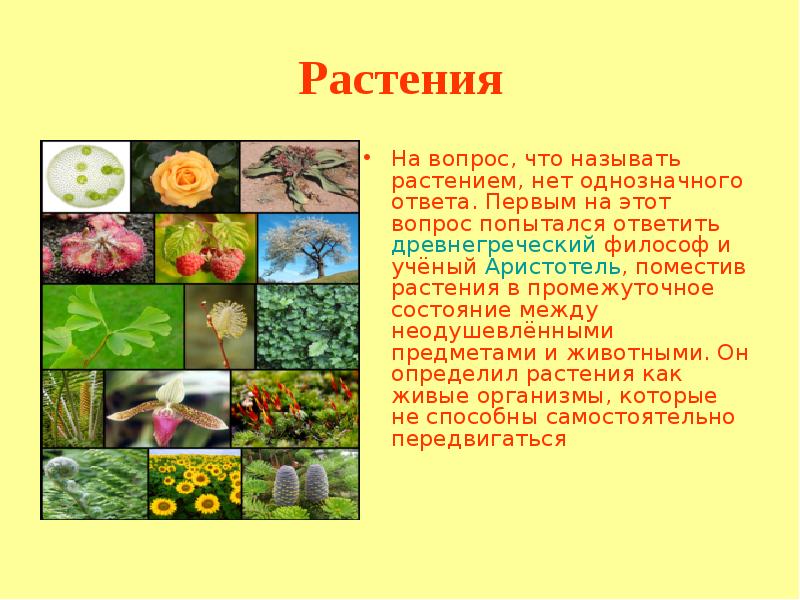 Растения

• На вопрос, что называть растением, нет однозначного ответа. Первым на этот вопрос попытался ответить древнегреческий философ и учёный Аристотель, поместив растения в промежуточное состояние между неодушевлёнными предметами и животными. Он определил растения как живые организмы, которые не способны самостоятельно передвигаться